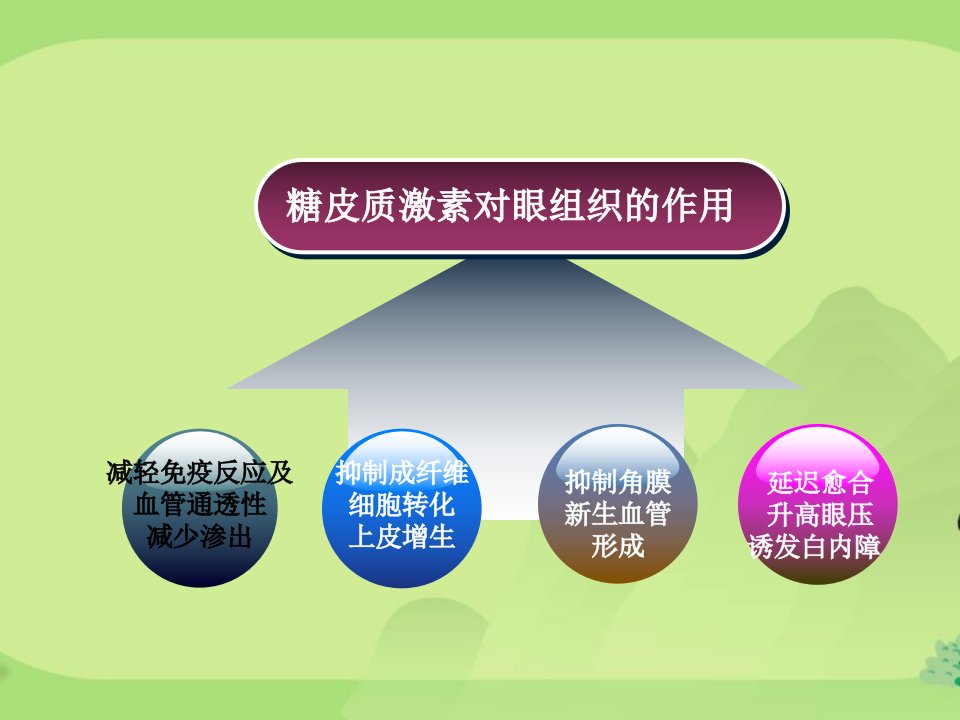 糖皮质激素对眼组织的作用

减轻免疫反应及血管通透性减少渗出

抑制成纤维细胞转化上皮增生

抑制角膜新生血管形成

延迟愈合升高眼压诱发白内障